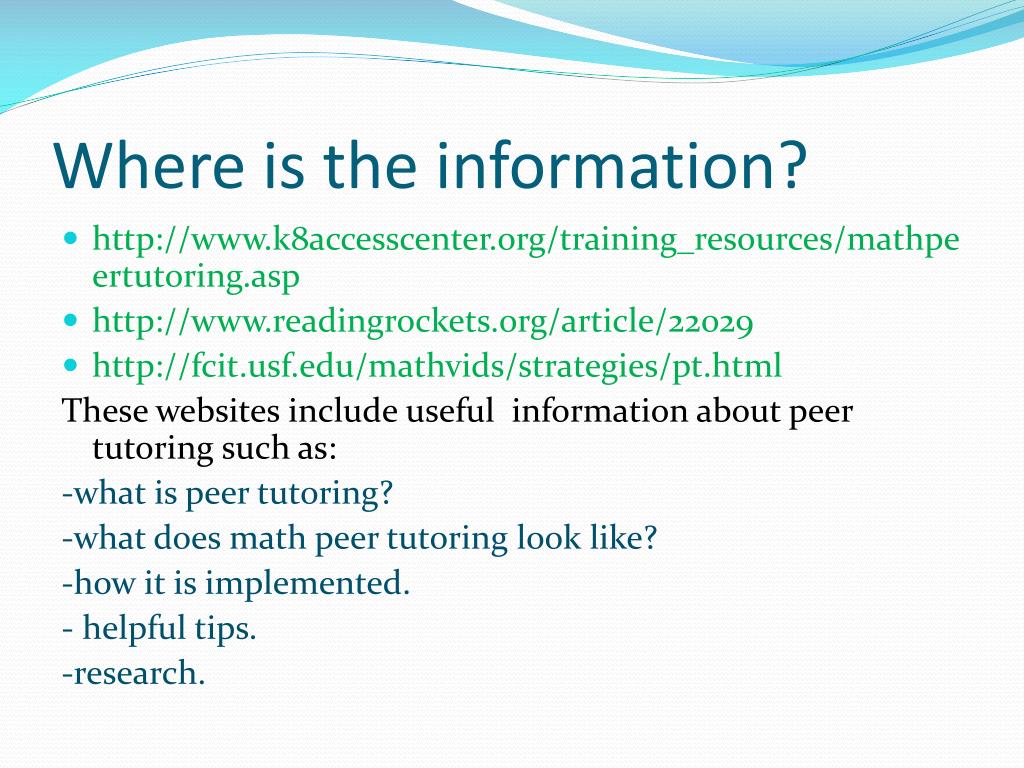 Where is the information?

- http://www.k8accesscenter.org/training_resources/mathpeertutoring.asp
- http://www.readingrockets.org/article/22029
- http://fcit.usf.edu/mathvids/strategies/pt.html

These websites include useful information about peer tutoring such as:

-what is peer tutoring?

-what does math peer tutoring look like?

-how it is implemented.

- helpful tips.

-research.